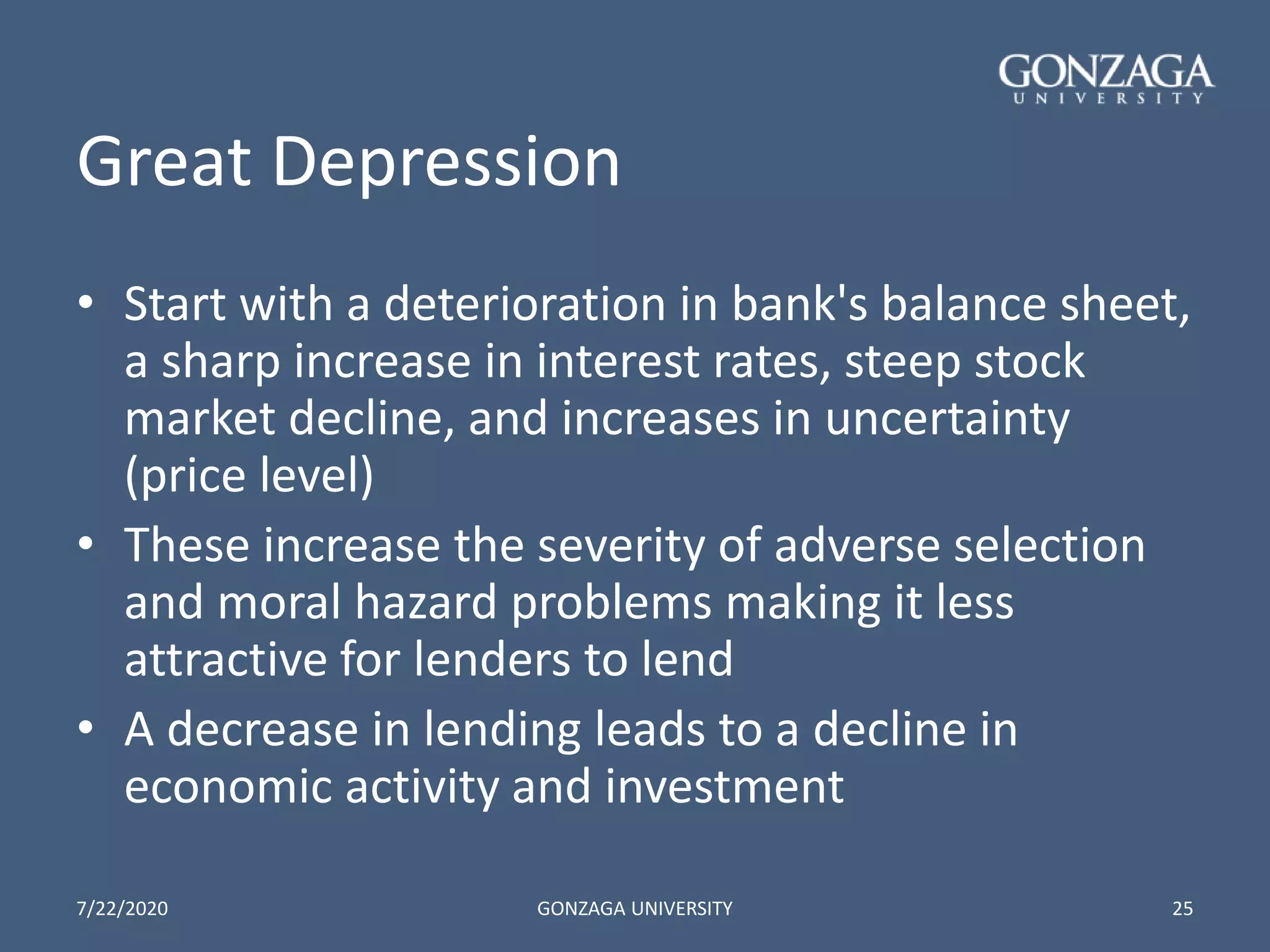 GONZAGA
UNIVERSITY

Great Depression

• Start with a deterioration in bank's balance sheet, a sharp increase in interest rates, steep stock market decline, and increases in uncertainty (price level)
• These increase the severity of adverse selection and moral hazard problems making it less attractive for lenders to lend
• A decrease in lending leads to a decline in economic activity and investment

7/22/2020
GONZAGA UNIVERSITY
25